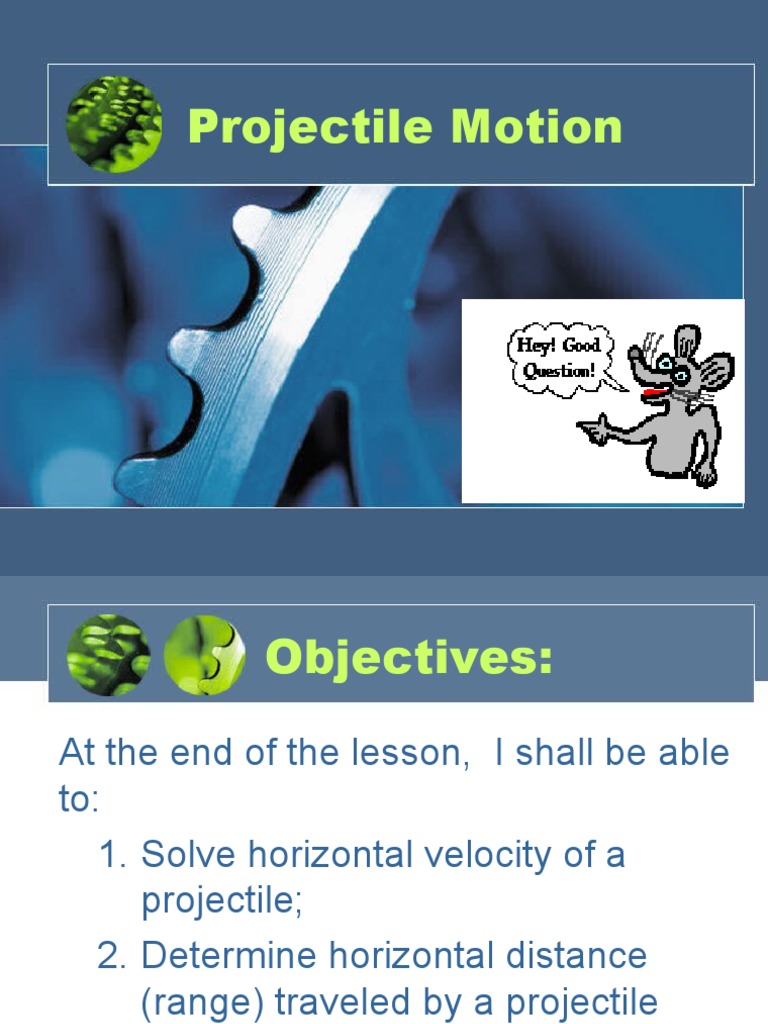 Projectile Motion

Hey! Good Question!

Objectives:

At the end of the lesson, I shall be able to:

1. Solve horizontal velocity of a projectile;
2. Determine horizontal distance (range) traveled by a projectile